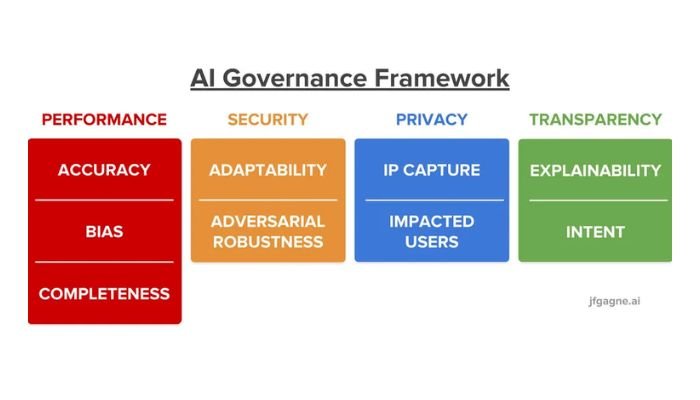 AI Governance Framework

PERFORMANCE

ACCURACY

BIAS

COMPLETENESS

SECURITY

ADAPTABILITY

ADVERSARIAL ROBUSTNESS

PRIVACY

IP CAPTURE

IMPACTED USERS

TRANSPARENCY

EXPLAINABILITY

INTENT

jfgagne.ai